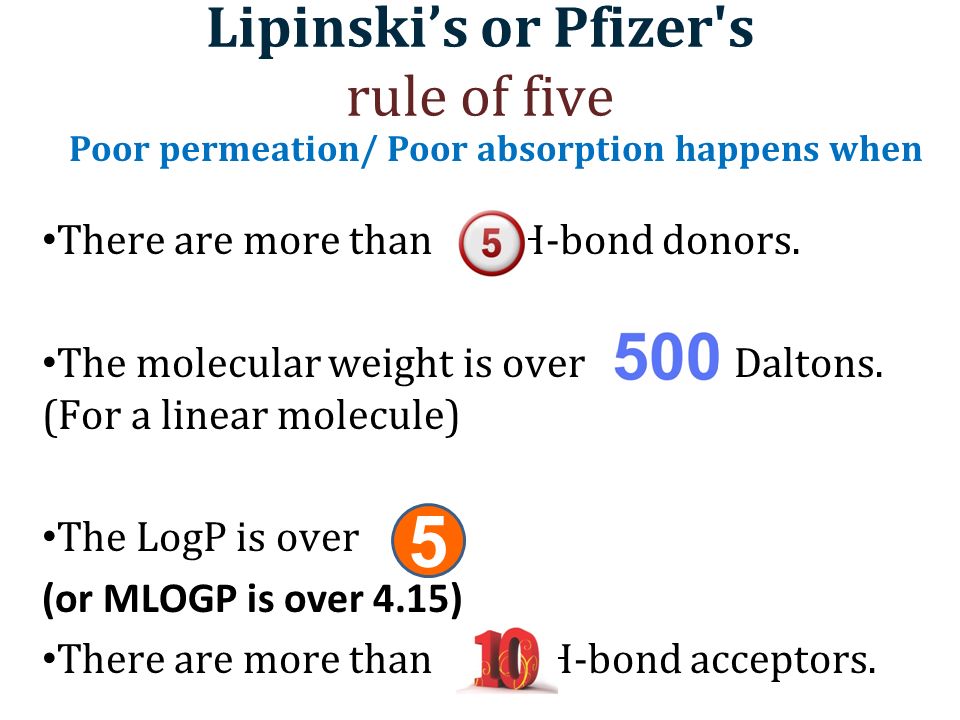 Lipinski's or Pfizer's
rule of five
Poor permeation/ Poor absorption happens when

•There are more than 5 H-bond donors.

•The molecular weight is over 500 Daltons. (For a linear molecule)

•The LogP is over 5
(or MLOGP is over 4.15)
•There are more than 10 H-bond acceptors.